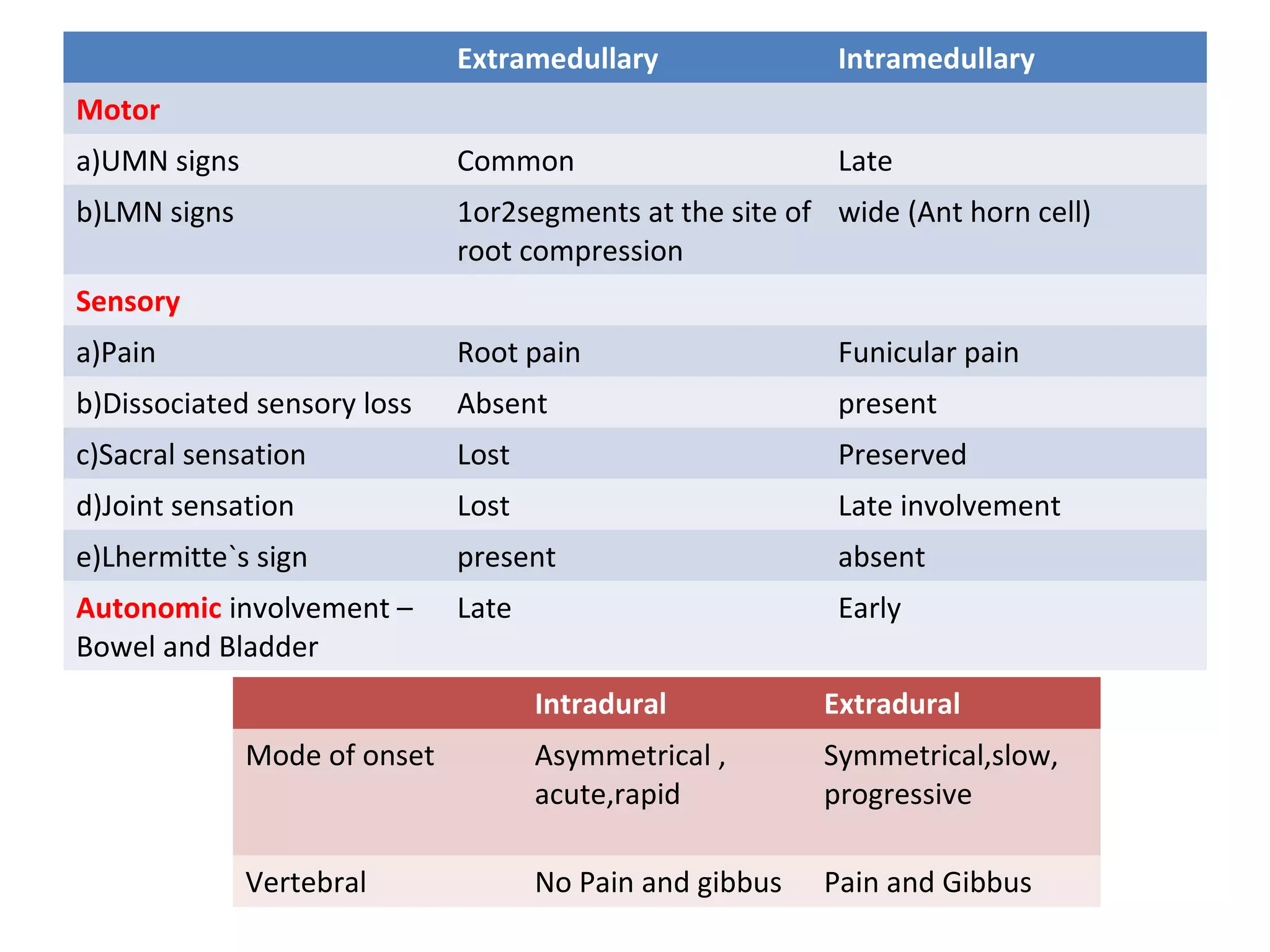 | | Extramedullary | Intramedullary |
|---|---|---|
| Motor | | |
| a)UMN signs | Common | Late |
| b)LMN signs | 1or2segments at the site of root compression | wide (Ant horn cell) |
| Sensory | | |
| a)Pain | Root pain | Funicular pain |
| b)Dissociated sensory loss | Absent | present |
| c)Sacral sensation | Lost | Preserved |
| d)Joint sensation | Lost | Late involvement |
| e)Lhermitte`s sign | present | absent |
| Autonomic involvement – Bowel and Bladder | Late | Early |

| | Intradural | Extradural |
|---|---|---|
| Mode of onset | Asymmetrical , acute,rapid | Symmetrical,slow, progressive |
| Vertebral | No Pain and gibbus | Pain and Gibbus |